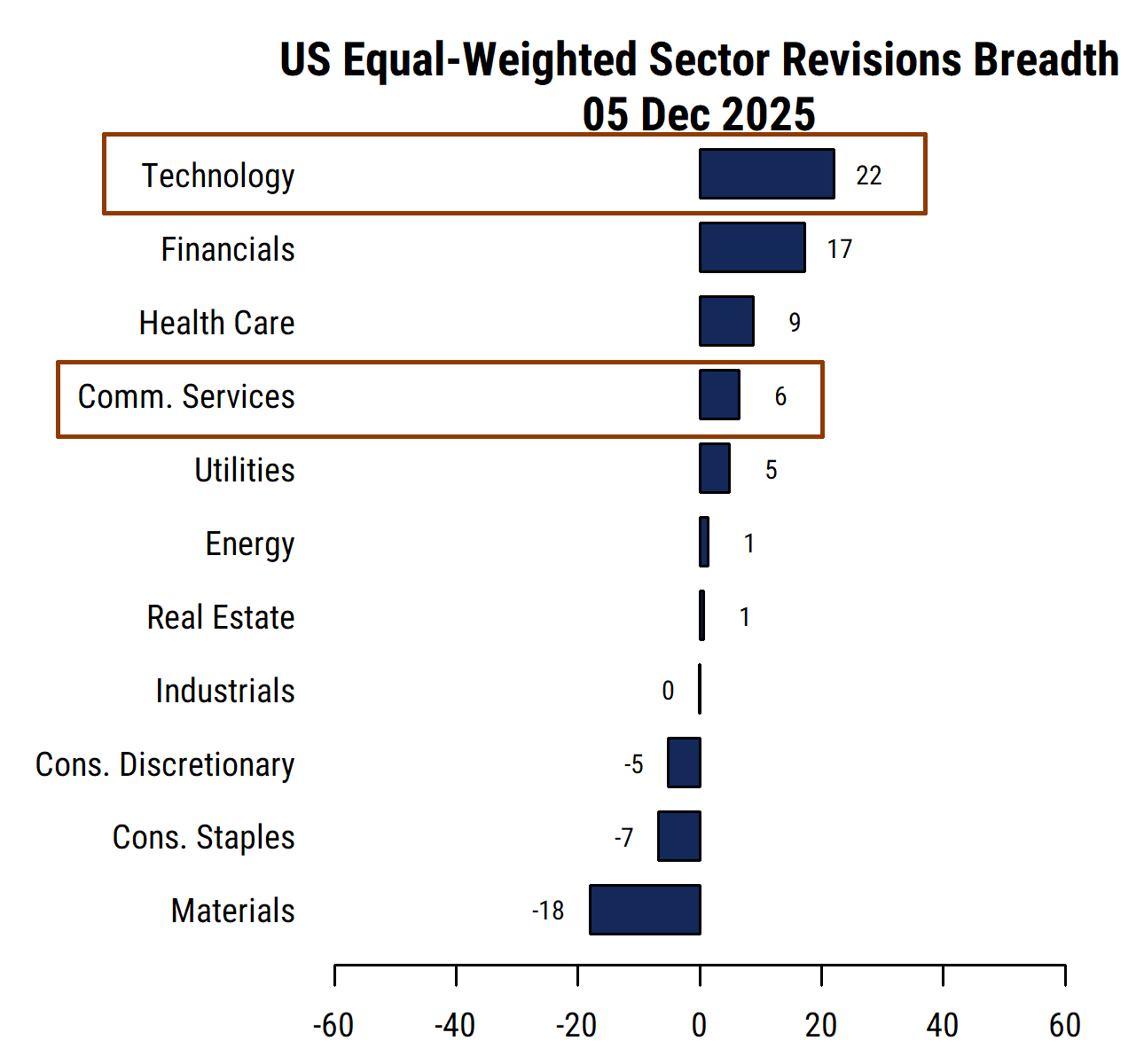 US Equal-Weighted Sector Revisions Breadth
05 Dec 2025

Technology 22
Financials 17
Health Care 9
Comm. Services 6
Utilities 5
Energy 1
Real Estate 1
Industrials 0
Cons. Discretionary -5
Cons. Staples -7
Materials -18

-60 -40 -20 0 20 40 60